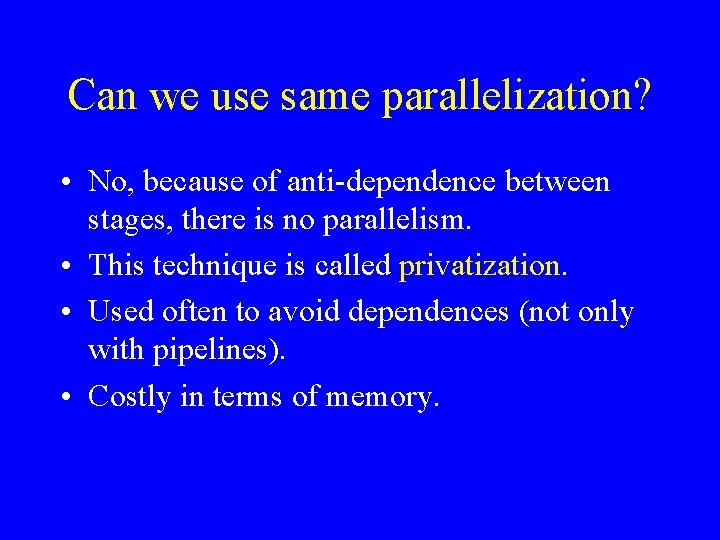 Can we use same parallelization?

• No, because of anti-dependence between stages, there is no parallelism.
• This technique is called privatization.
• Used often to avoid dependences (not only with pipelines).
• Costly in terms of memory.